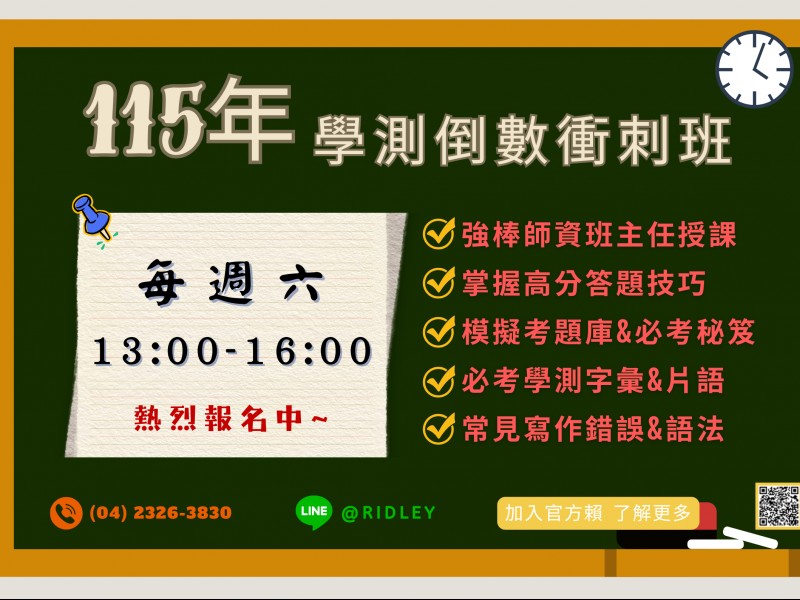 115年 學測倒數衝刺班

每週六
13:00-16:00
熱烈報名中~

強棒師資班主任授課
掌握高分答題技巧
模擬考題庫&必考秘笈
必考學測字彙&片語
常見寫作錯誤&語法

(04) 2326-3830
LINE @RIDLEY
加入官方賴 了解更多